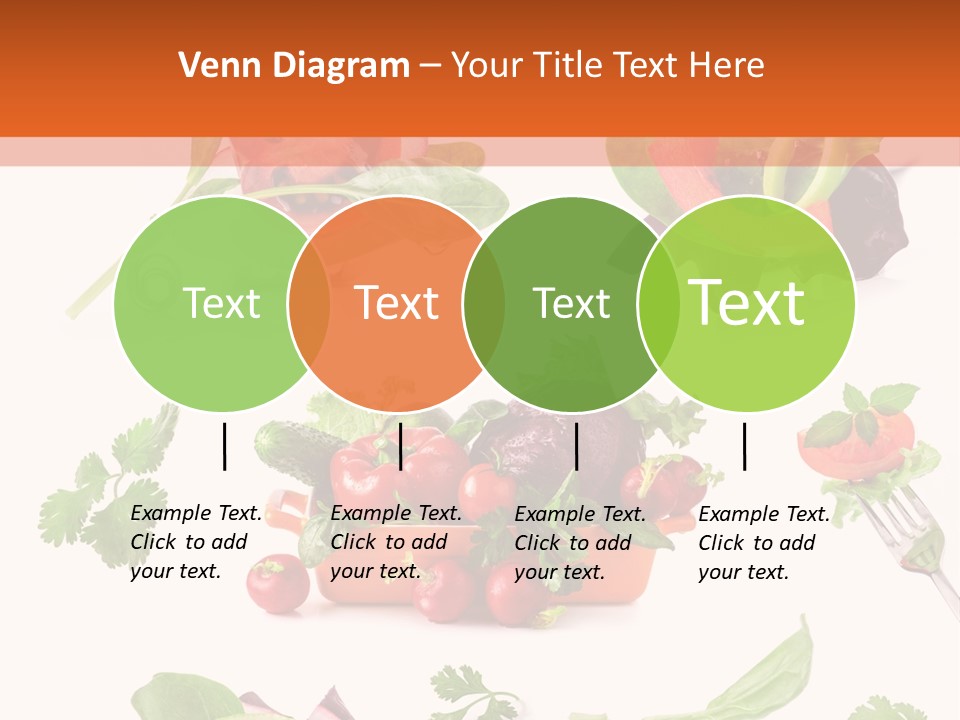 Venn Diagram – Your Title Text Here

Text

Text

Text

Text

Example Text. Click to add your text.

Example Text. Click to add your text.

Example Text. Click to add your text.

Example Text. Click to add your text.